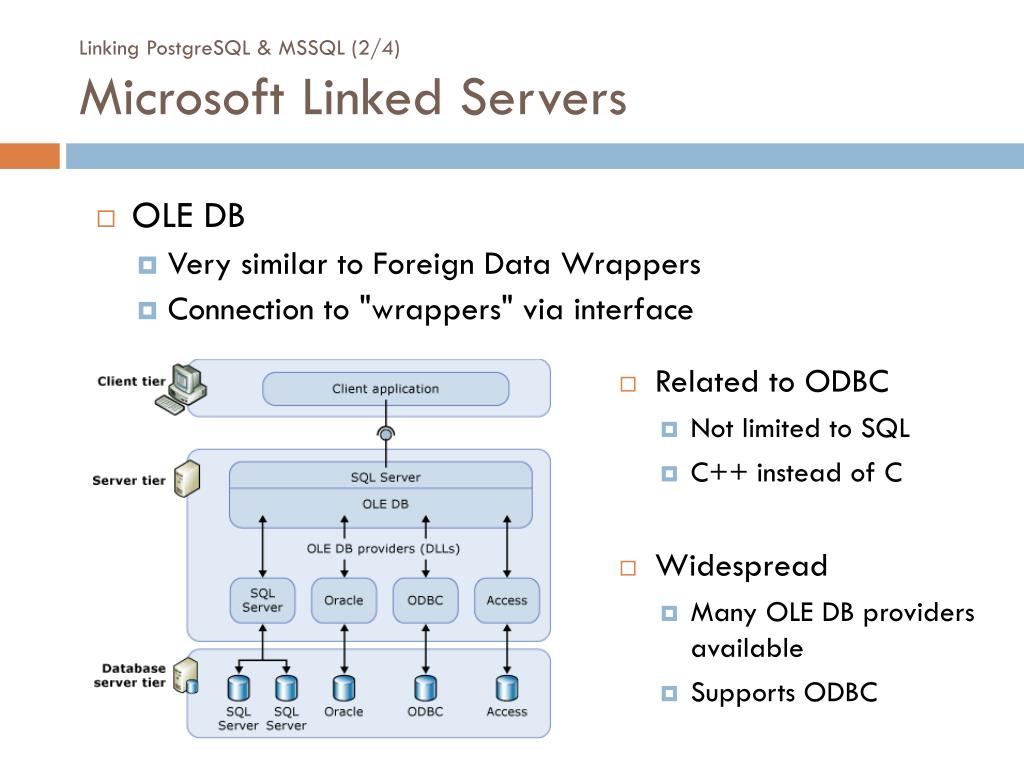 Linking PostgreSQL & MSSQL (2/4)

Microsoft Linked Servers

OLE DB

Very similar to Foreign Data Wrappers

Connection to "wrappers" via interface

Client tier

Client application

Server tier

SQL Server

OLE DB

OLE DB providers (DLLs)

SQL Server

Oracle

ODBC

Access

Database server tier

SQL Server

SQL Server

Oracle

ODBC

Access

Related to ODBC

Not limited to SQL

C++ instead of C

Widespread

Many OLE DB providers available

Supports ODBC